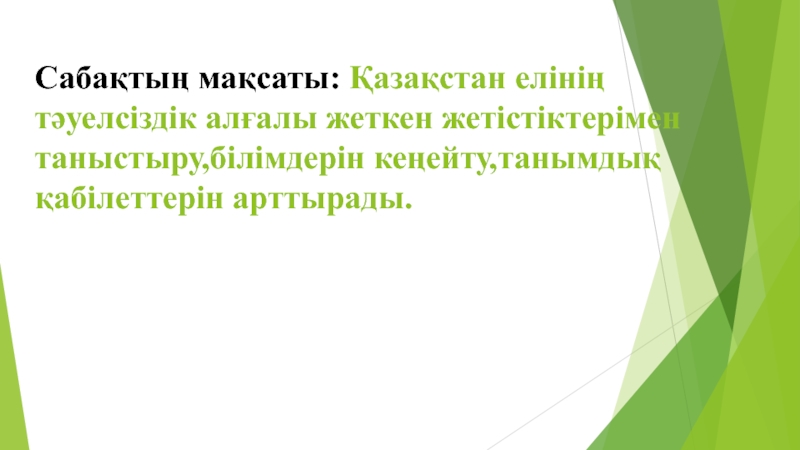 Сабақтың мақсаты: Қазақстан елінің тәуелсіздік алғалы жеткен жетістіктерімен таныстыру,білімдерін кеңейту,танымдық қабілеттерін арттырады.